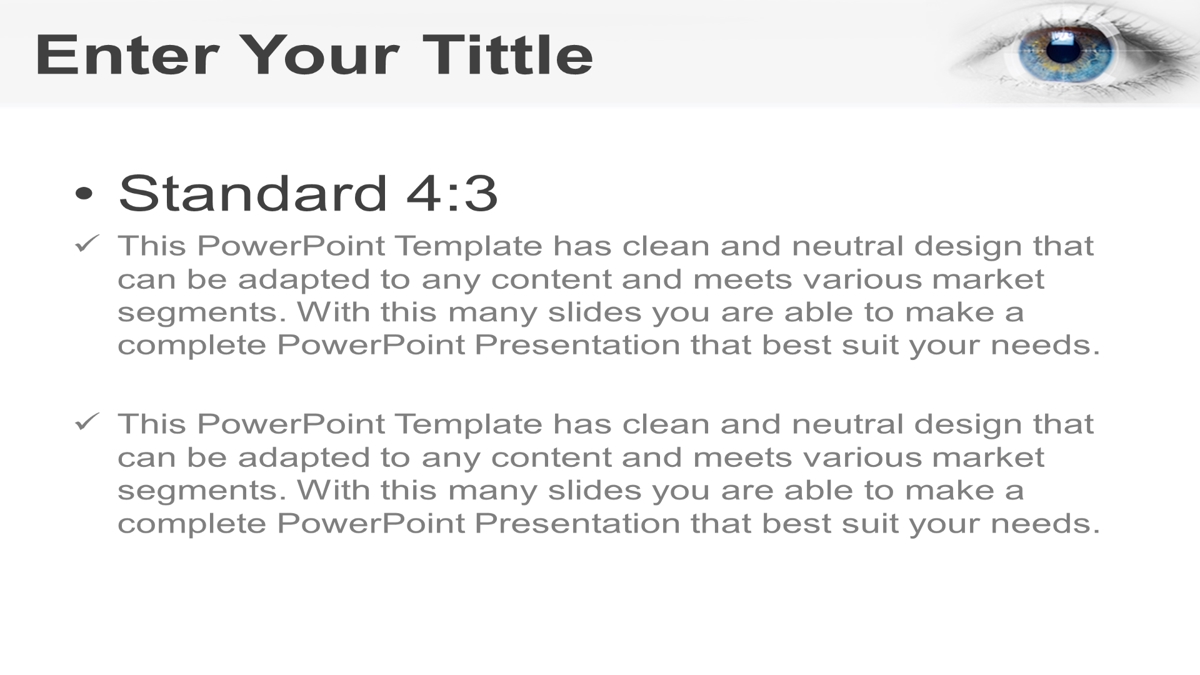 Enter Your Tittle

• Standard 4:3

✓ This PowerPoint Template has clean and neutral design that can be adapted to any content and meets various market segments. With this many slides you are able to make a complete PowerPoint Presentation that best suit your needs.

✓ This PowerPoint Template has clean and neutral design that can be adapted to any content and meets various market segments. With this many slides you are able to make a complete PowerPoint Presentation that best suit your needs.